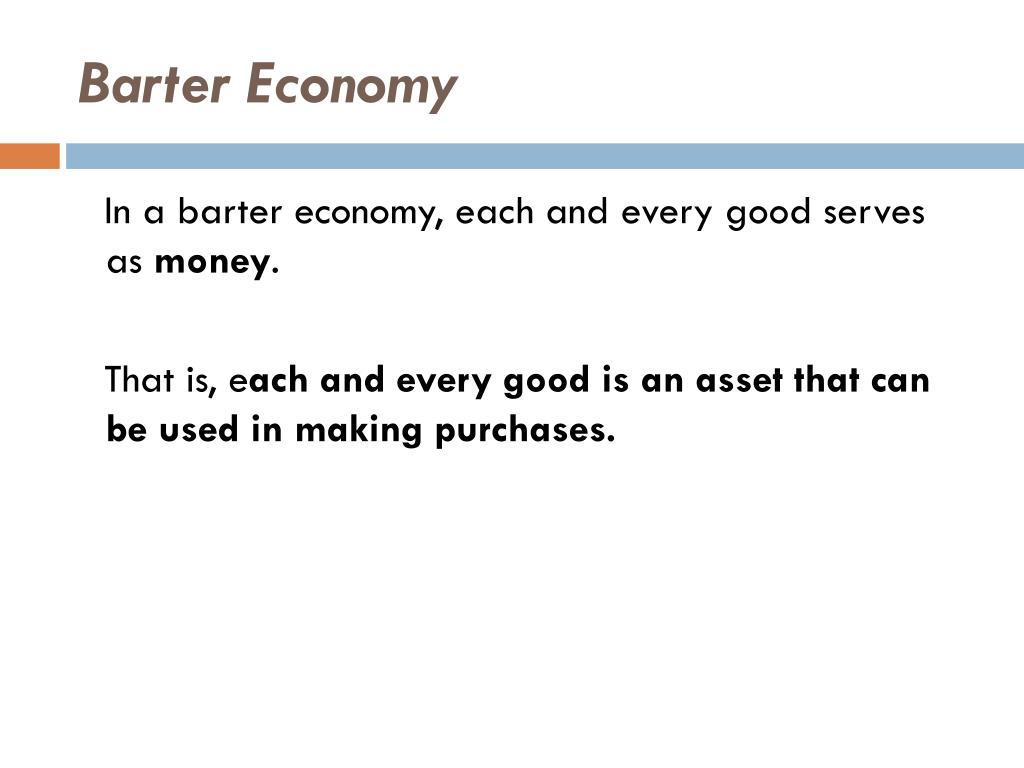 Barter Economy

In a barter economy, each and every good serves as money.

That is, each and every good is an asset that can be used in making purchases.